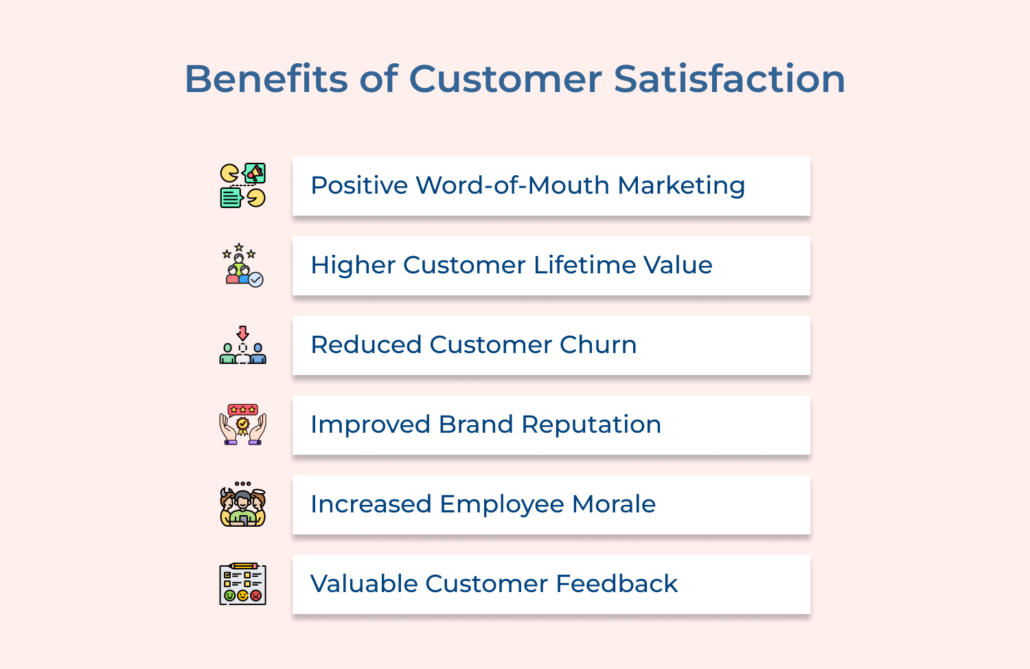 Benefits of Customer Satisfaction

Positive Word-of-Mouth Marketing

Higher Customer Lifetime Value

Reduced Customer Churn

Improved Brand Reputation

Increased Employee Morale

Valuable Customer Feedback